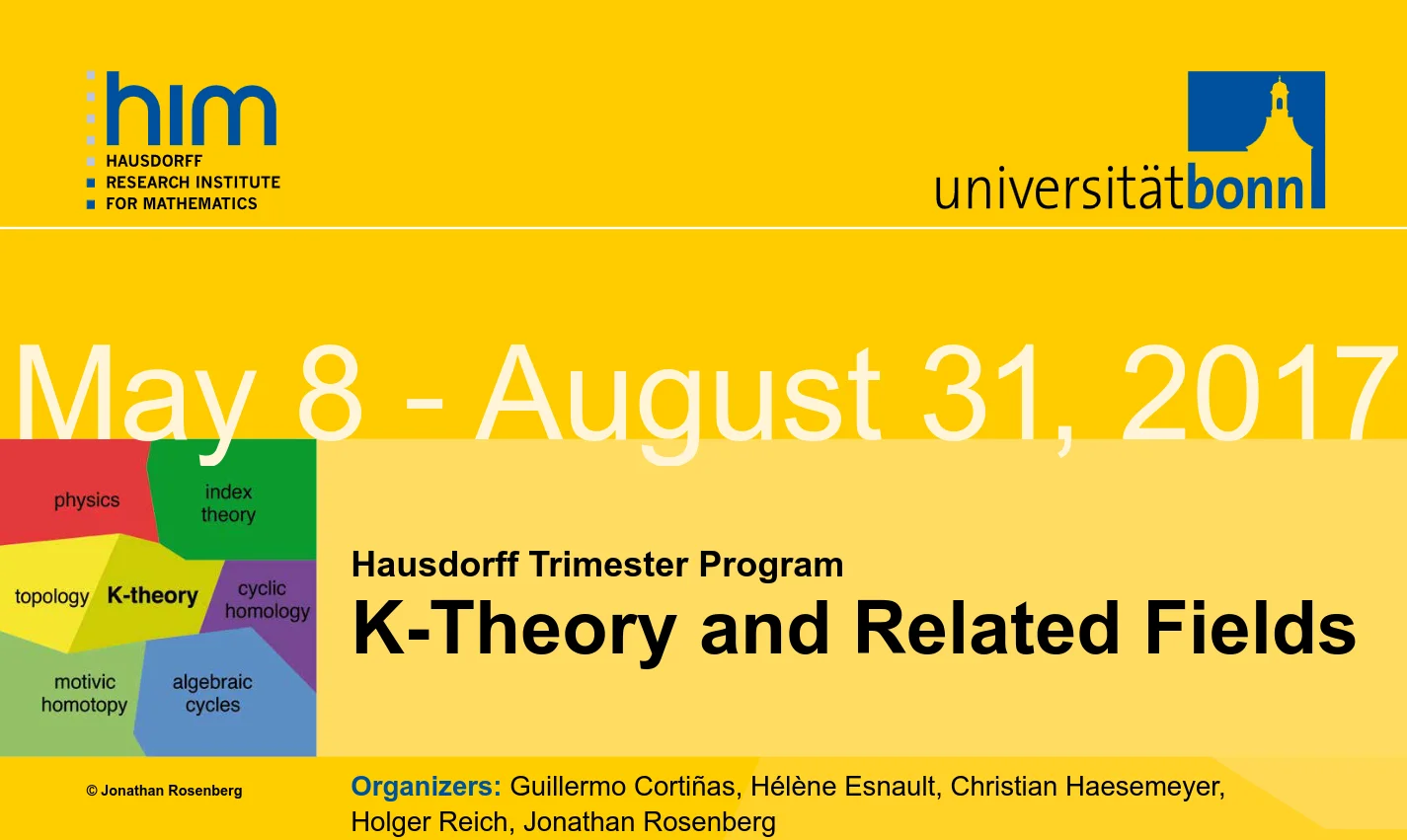 him
HAUSDORFF
RESEARCH INSTITUTE
FOR MATHEMATICS

universitätbonn

May 8 - August 31, 2017

physics
index theory
topology
K-theory
cyclic homology
motivic homotopy
algebraic cycles

Hausdorff Trimester Program
K-Theory and Related Fields

© Jonathan Rosenberg

Organizers: Guillermo Cortiñas, Hélène Esnault, Christian Haesemeyer, Holger Reich, Jonathan Rosenberg